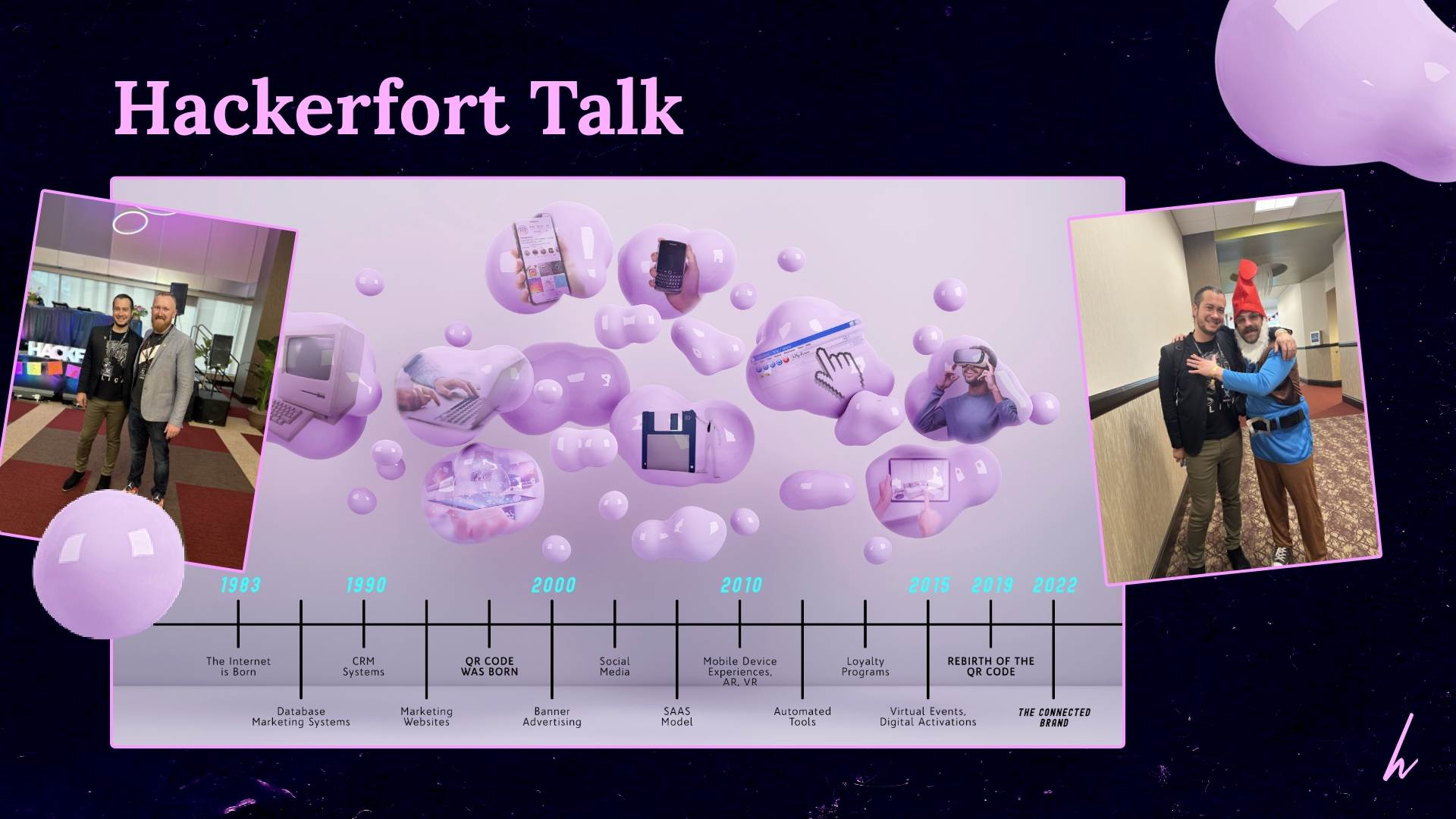 Hackerfort Talk

HACKF

1983 1990 2000 2010 2015 2019 2022

The Internet is Born

Database Marketing Systems

CRM Systems

Marketing Websites

QR CODE WAS BORN

Banner Advertising

Social Media

SAAS Model

Mobile Device Experiences, AR, VR

Automated Tools

Loyalty Programs

Virtual Events, Digital Activations

REBIRTH OF THE QR CODE

THE CONNECTED BRAND

h